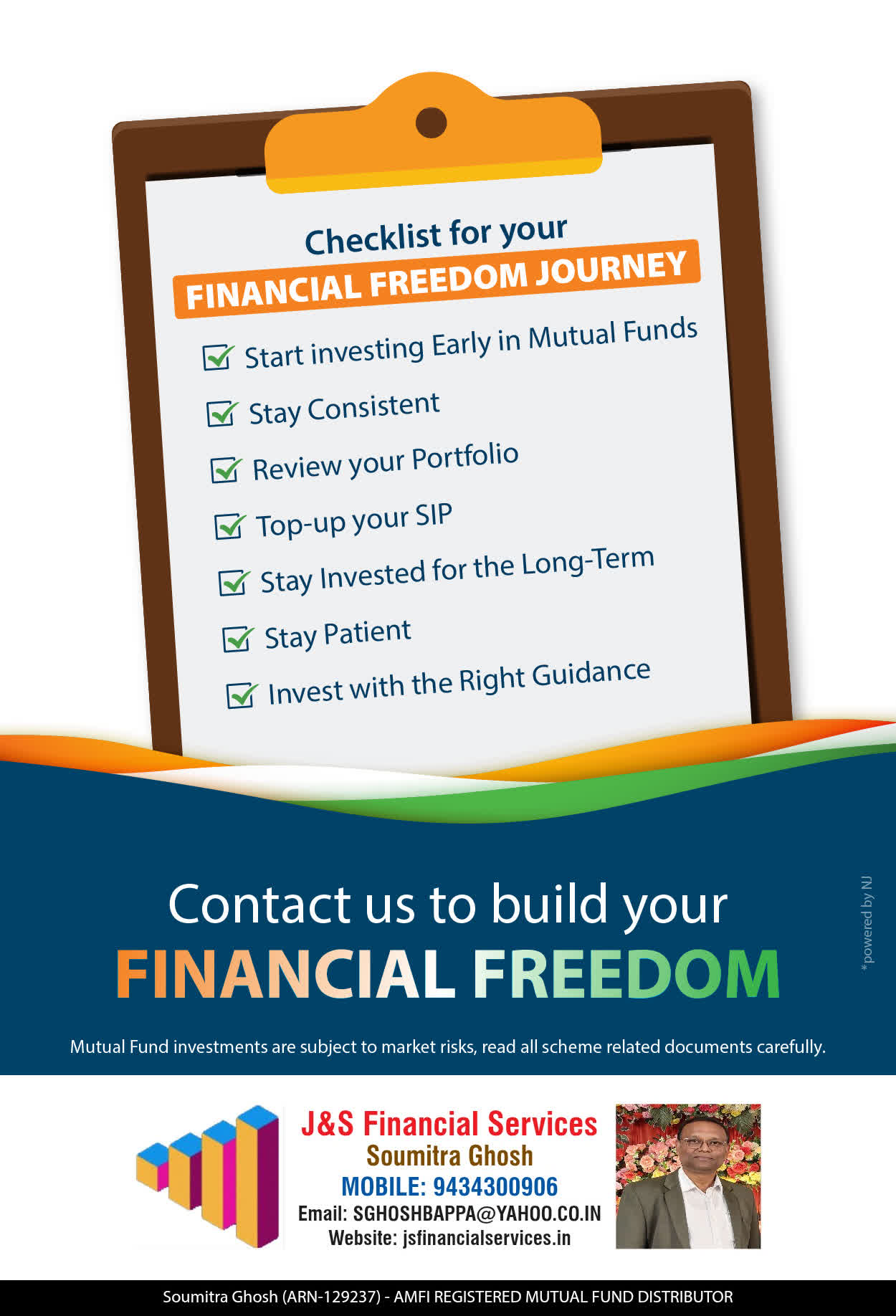 Checklist for your
FINANCIAL FREEDOM JOURNEY

Start investing Early in Mutual Funds
Stay Consistent
Review your Portfolio
Top-up your SIP
Stay Invested for the Long-Term
Stay Patient
Invest with the Right Guidance

Contact us to build your
FINANCIAL FREEDOM

*powered by NJ

Mutual Fund investments are subject to market risks, read all scheme related documents carefully.

J&S Financial Services
Soumitra Ghosh
MOBILE: 9434300906
Email: SGHOSHBAPPA@YAHOO.CO.IN
Website: jsfinancialservices.in

Soumitra Ghosh (ARN-129237) - AMFI REGISTERED MUTUAL FUND DISTRIBUTOR